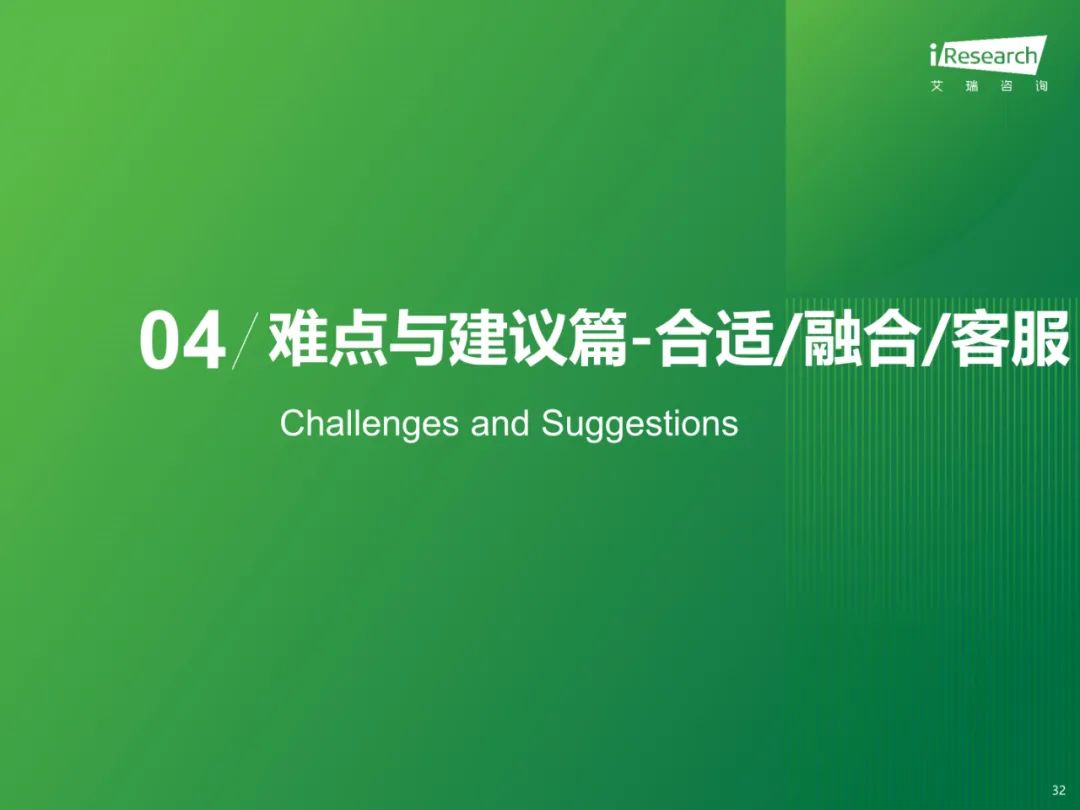 iResearch
艾 瑞 咨 询

04 / 难点与建议篇-合适/融合/客服

Challenges and Suggestions

32